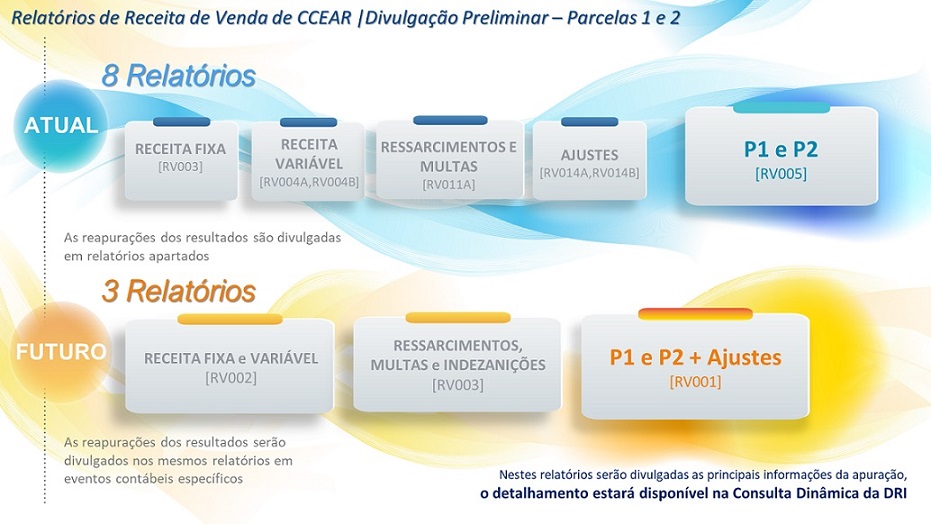 Relatórios de Receita de Venda de CCEAR |Divulgação Preliminar – Parcelas 1 e 2

8 Relatórios

ATUAL

RECEITA FIXA
[RV003]

RECEITA VARIÁVEL
[RV004A,RV004B]

RESSARCIMENTOS E MULTAS
[RV011A]

AJUSTES
[RV014A,RV014B]

P1 e P2
[RV005]

As reapurações dos resultados são divulgadas em relatórios apartados

3 Relatórios

FUTURO

RECEITA FIXA e VARIÁVEL
[RV002]

RESSARCIMENTOS, MULTAS e INDEZANIÇÕES
[RV003]

P1 e P2 + Ajustes
[RV001]

As reapurações dos resultados serão divulgados nos mesmos relatórios em eventos contábeis específicos

Nestes relatórios serão divulgadas as principais informações da apuração, o detalhamento estará disponível na Consulta Dinâmica da DRI